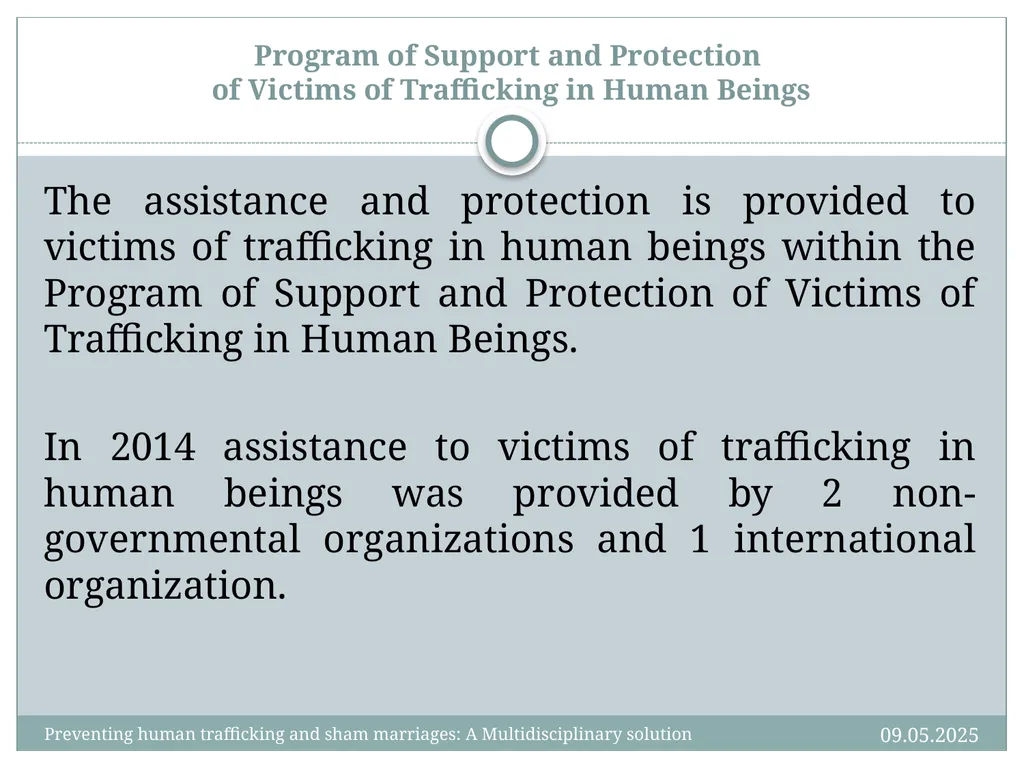 Program of Support and Protection
of Victims of Trafficking in Human Beings

The assistance and protection is provided to victims of trafficking in human beings within the Program of Support and Protection of Victims of Trafficking in Human Beings.

In 2014 assistance to victims of trafficking in human beings was provided by 2 non-governmental organizations and 1 international organization.

Preventing human trafficking and sham marriages: A Multidisciplinary solution

09.05.2025